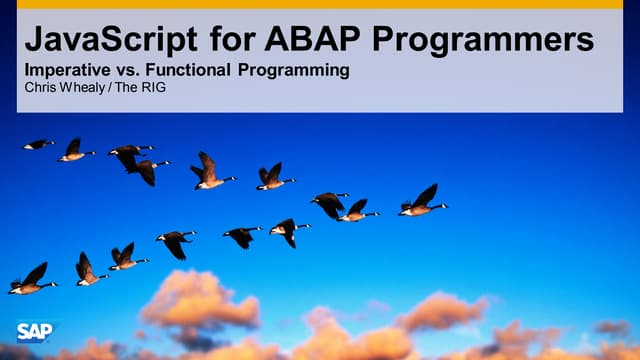 JavaScript for ABAP Programmers
Imperative vs. Functional Programming
Chris Whealy / The RIG

SAP